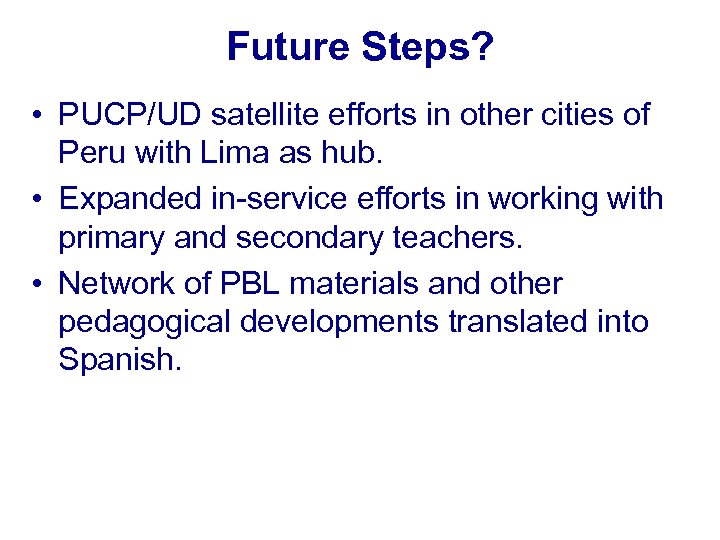 Future Steps?

• PUCP/UD satellite efforts in other cities of Peru with Lima as hub.
• Expanded in-service efforts in working with primary and secondary teachers.
• Network of PBL materials and other pedagogical developments translated into Spanish.